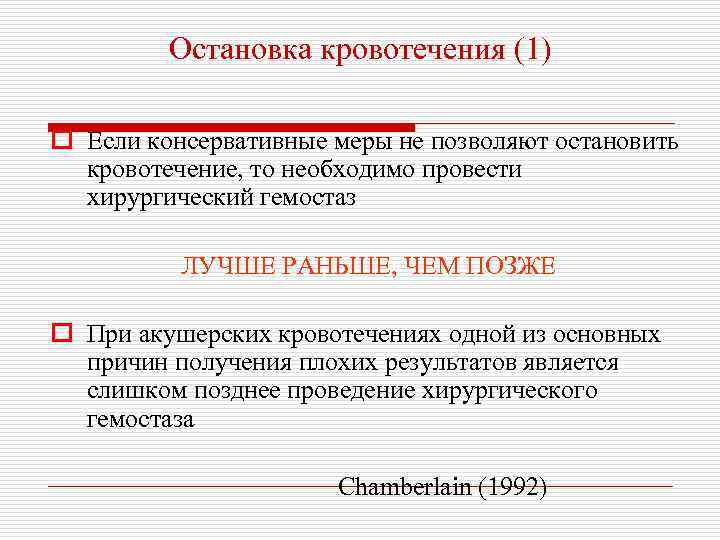 Остановка кровотечения (1)

Если консервативные меры не позволяют остановить кровотечение, то необходимо провести хирургический гемостаз

ЛУЧШЕ РАНЬШЕ, ЧЕМ ПОЗЖЕ

При акушерских кровотечениях одной из основных причин получения плохих результатов является слишком позднее проведение хирургического гемостаза

Chamberlain (1992)